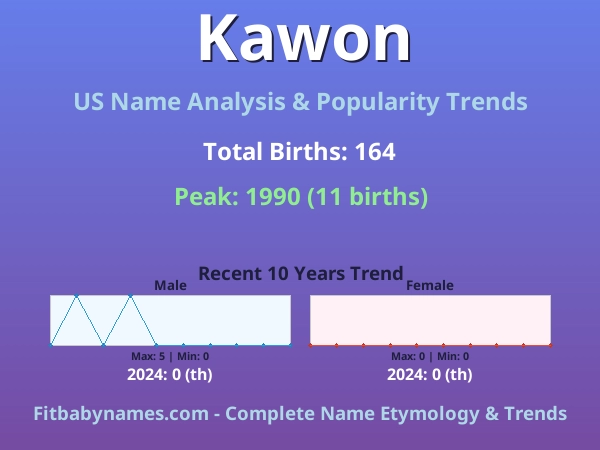 Kawon

US Name Analysis & Popularity Trends

Total Births: 164

Peak: 1990 (11 births)

Recent 10 Years Trend

Male

Max: 5 | Min: 0

2024: 0 (th)

Female

Max: 0 | Min: 0

2024: 0 (th)

Fitbabynames.com - Complete Name Etymology & Trends